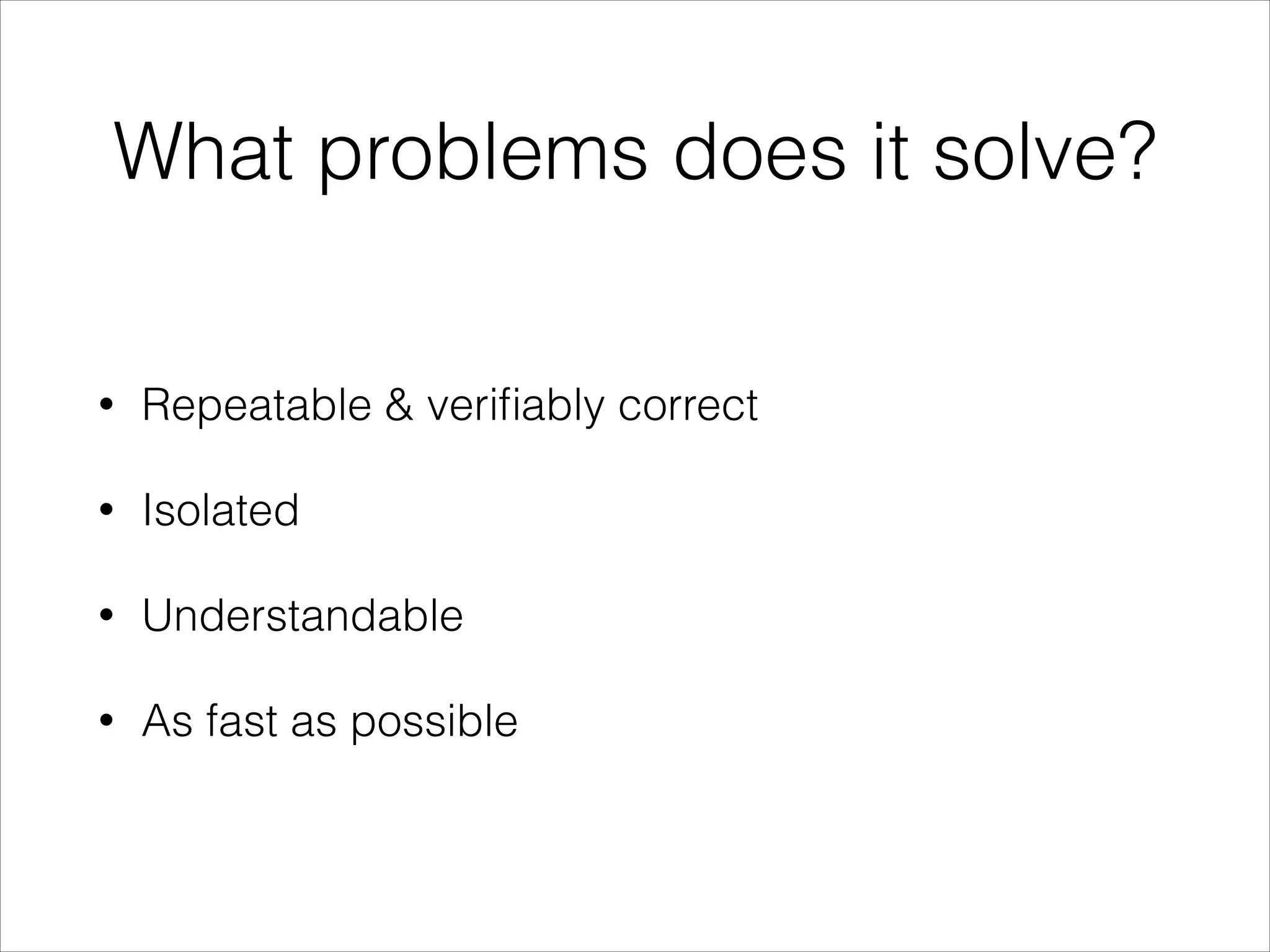 What problems does it solve?

• Repeatable & verifiably correct
• Isolated
• Understandable
• As fast as possible